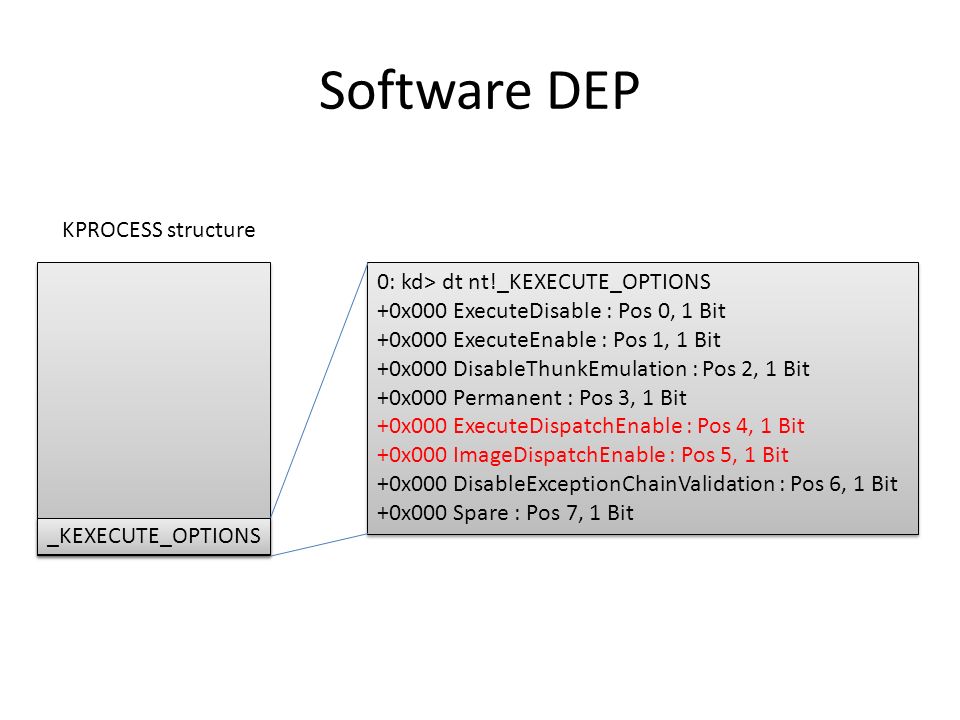 Software DEP

KPROCESS structure

_KEXECUTE_OPTIONS

0: kd> dt nt!_KEXECUTE_OPTIONS
+0x000 ExecuteDisable : Pos 0, 1 Bit
+0x000 ExecuteEnable : Pos 1, 1 Bit
+0x000 DisableThunkEmulation : Pos 2, 1 Bit
+0x000 Permanent : Pos 3, 1 Bit
+0x000 ExecuteDispatchEnable : Pos 4, 1 Bit
+0x000 ImageDispatchEnable : Pos 5, 1 Bit
+0x000 DisableExceptionChainValidation : Pos 6, 1 Bit
+0x000 Spare : Pos 7, 1 Bit